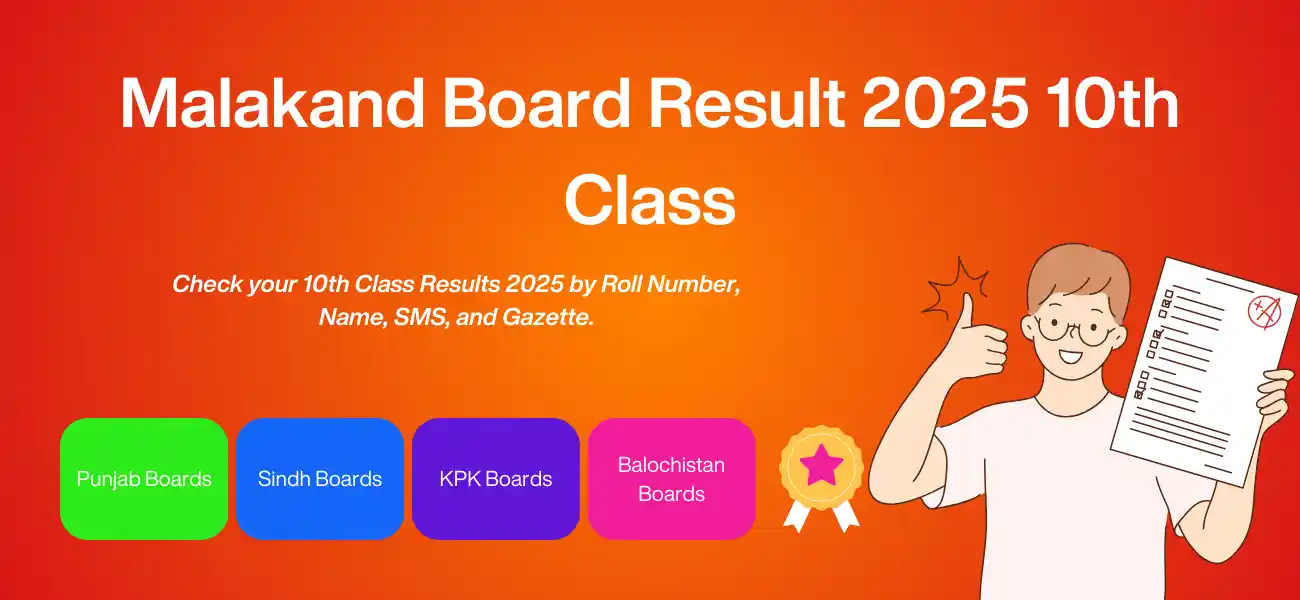 Malakand Board Result 2025 10th Class

Check your 10th Class Results 2025 by Roll Number, Name, SMS, and Gazette.

Punjab Boards

Sindh Boards

KPK Boards

Balochistan Boards